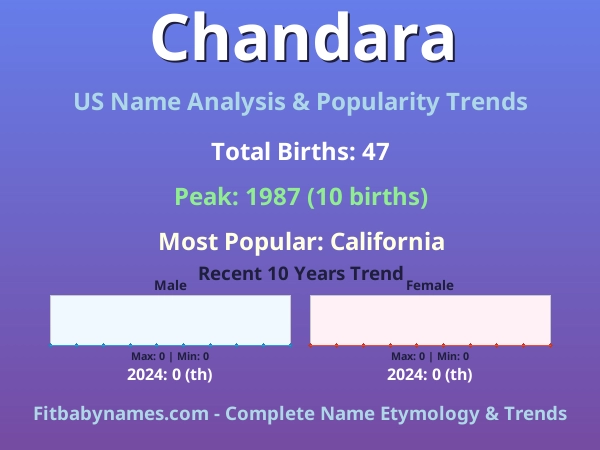 Chandara

US Name Analysis & Popularity Trends

Total Births: 47

Peak: 1987 (10 births)

Most Popular: California

Recent 10 Years Trend

Male

Max: 0 | Min: 0

2024: 0 (th)

Female

Max: 0 | Min: 0

2024: 0 (th)

Fitbabynames.com - Complete Name Etymology & Trends